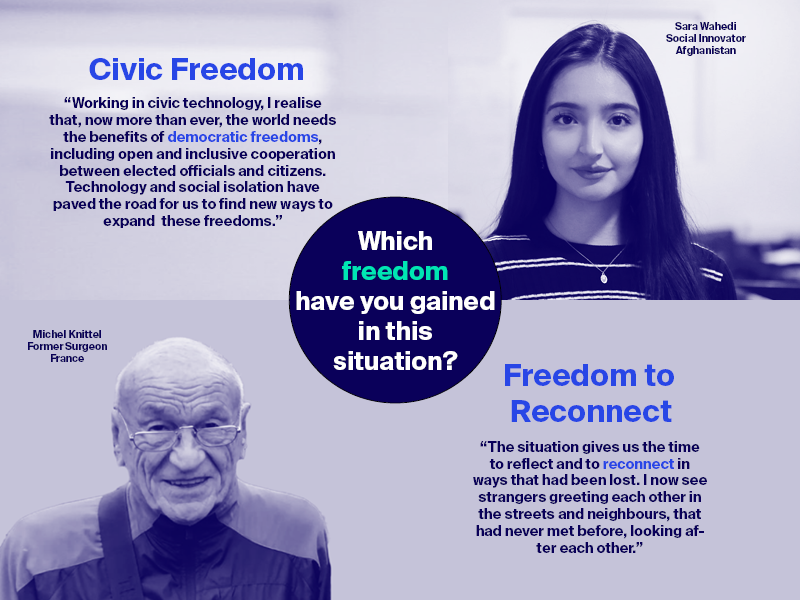 Civic Freedom

“Working in civic technology, I realise that, now more than ever, the world needs the benefits of democratic freedoms, including open and inclusive cooperation between elected officials and citizens. Technology and social isolation have paved the road for us to find new ways to expand these freedoms.”

Sara Wahedi
Social Innovator
Afghanistan

Which freedom have you gained in this situation?

Michel Knittel
Former Surgeon
France

Freedom to Reconnect

“The situation gives us the time to reflect and to reconnect in ways that had been lost. I now see strangers greeting each other in the streets and neighbours, that had never met before, looking after each other.”